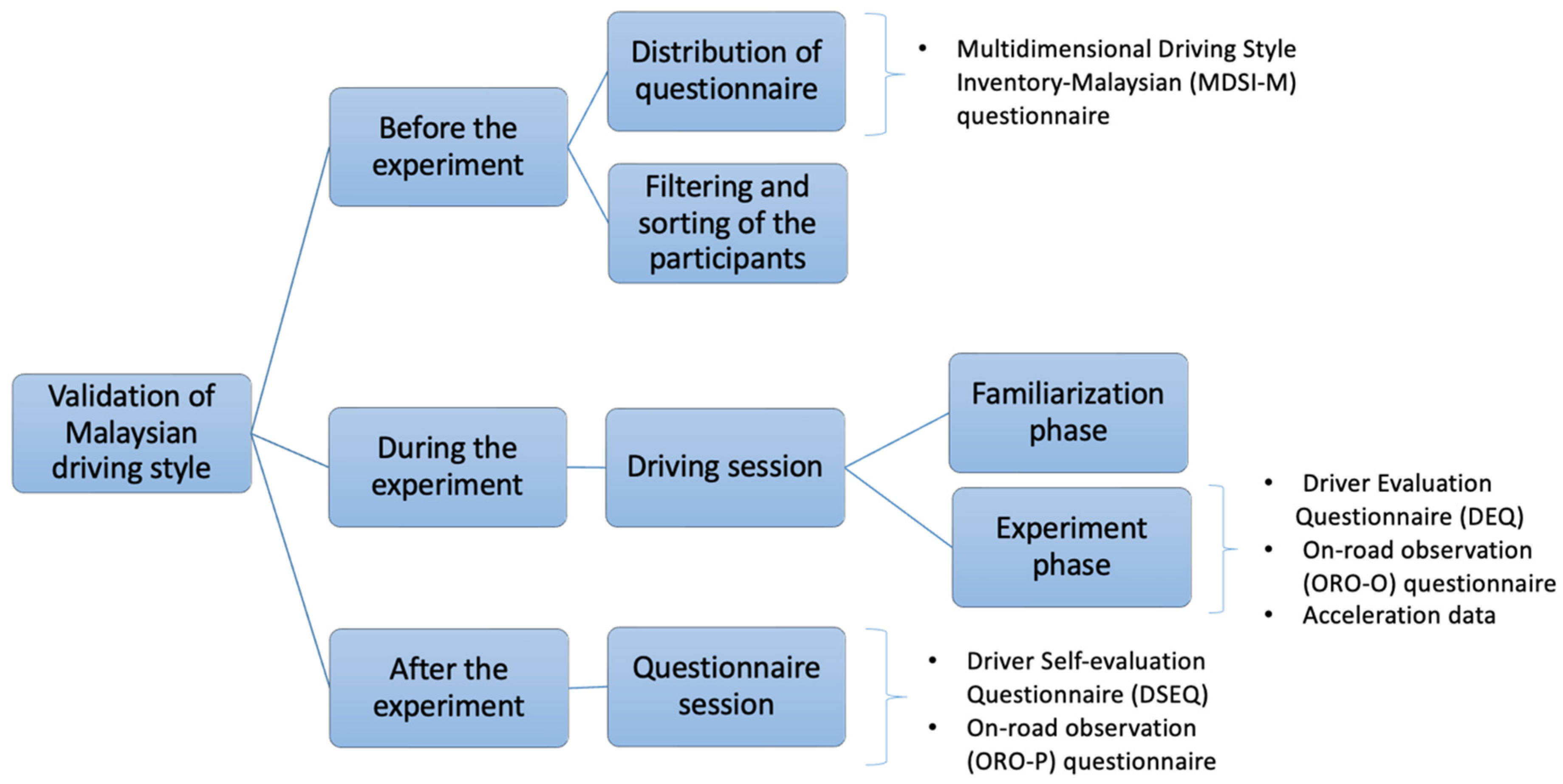 Validation of Malaysian driving style

Before the experiment

Distribution of questionnaire

• Multidimensional Driving Style Inventory-Malaysian (MDSI-M) questionnaire

Filtering and sorting of the participants

During the experiment

Driving session

Familiarization phase

Experiment phase

• Driver Evaluation Questionnaire (DEQ)
• On-road observation (ORO-O) questionnaire
• Acceleration data

After the experiment

Questionnaire session

• Driver Self-evaluation Questionnaire (DSEQ)
• On-road observation (ORO-P) questionnaire